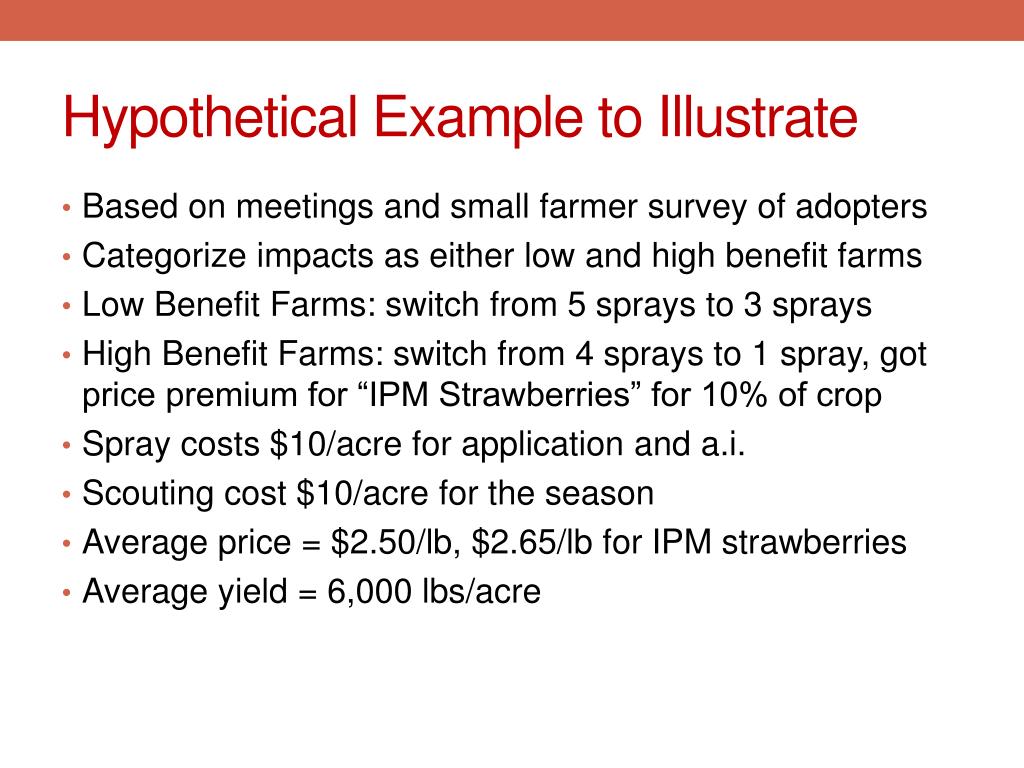 Hypothetical Example to Illustrate

• Based on meetings and small farmer survey of adopters
• Categorize impacts as either low and high benefit farms
• Low Benefit Farms: switch from 5 sprays to 3 sprays
• High Benefit Farms: switch from 4 sprays to 1 spray, got price premium for “IPM Strawberries” for 10% of crop
• Spray costs \$10/acre for application and a.i.
• Scouting cost \$10/acre for the season
• Average price = \$2.50/lb, \$2.65/lb for IPM strawberries
• Average yield = 6,000 lbs/acre